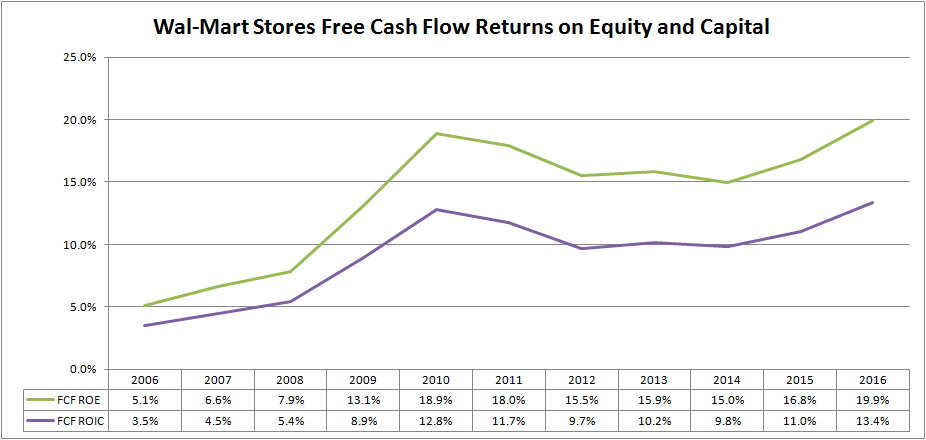 Wal-Mart Stores Free Cash Flow Returns on Equity and Capital

25.0%
20.0%
15.0%
10.0%
5.0%
0.0%

| | 2006 | 2007 | 2008 | 2009 | 2010 | 2011 | 2012 | 2013 | 2014 | 2015 | 2016 |
|---|---|---|---|---|---|---|---|---|---|---|---|
| FCF ROE | 5.1% | 6.6% | 7.9% | 13.1% | 18.9% | 18.0% | 15.5% | 15.9% | 15.0% | 16.8% | 19.9% |
| FCF ROIC | 3.5% | 4.5% | 5.4% | 8.9% | 12.8% | 11.7% | 9.7% | 10.2% | 9.8% | 11.0% | 13.4% |